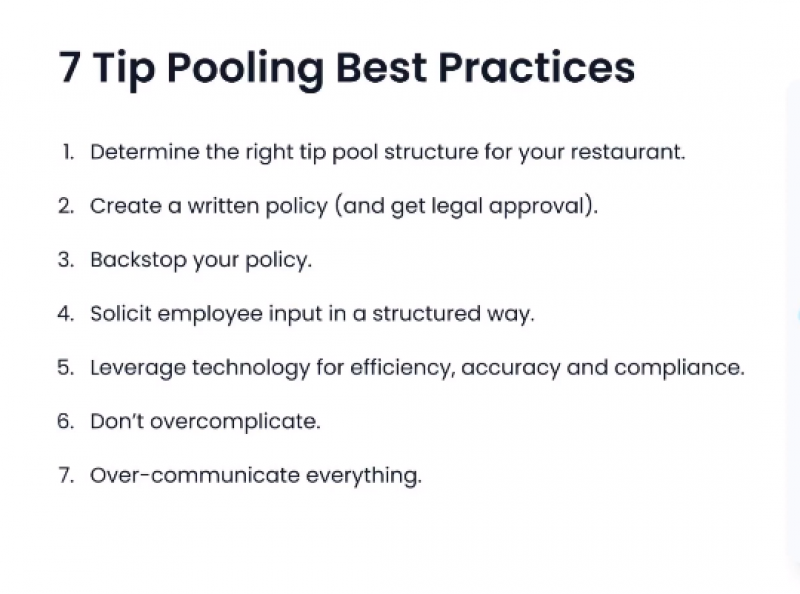 7 Tip Pooling Best Practices

1. Determine the right tip pool structure for your restaurant.

2. Create a written policy (and get legal approval).

3. Backstop your policy.

4. Solicit employee input in a structured way.

5. Leverage technology for efficiency, accuracy and compliance.

6. Don't overcomplicate.

7. Over-communicate everything.